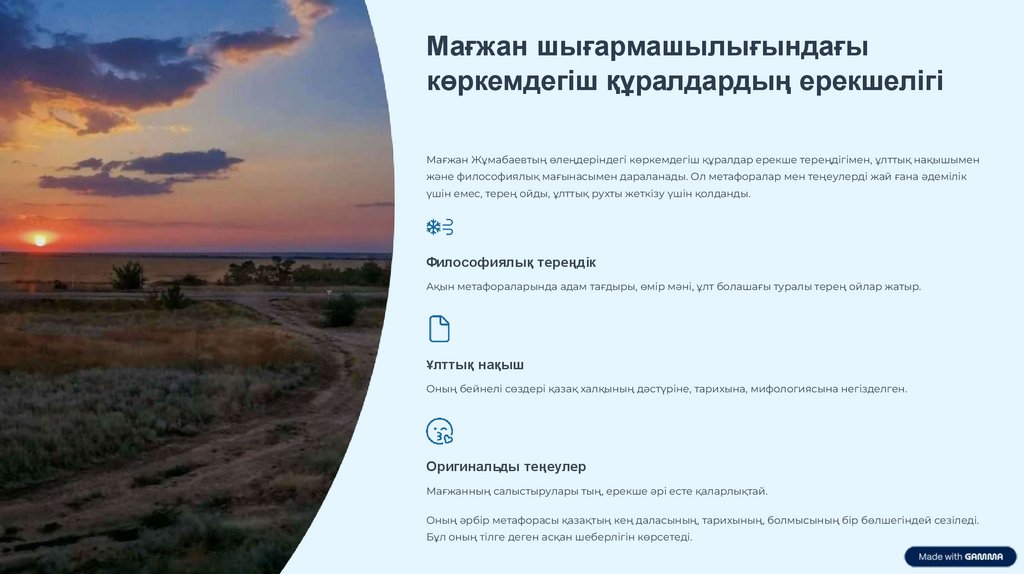 Мағжан шығармашылығындағы көркемдегіш құралдардың ерекшелігі

Мағжан Жұмабаевтың өлеңдеріндегі көркемдегіш құралдар ерекше тереңдігімен, ұлттық нақышымен және философиялық мағынасымен дараланады. Ол метафоралар мен теңеулерді жай ғана әдемілік үшін емес, терең ойды, ұлттық рухты жеткізу үшін қолданды.

Философиялық тереңдік

Ақын метафораларында адам тағдыры, өмір мәні, ұлт болашағы туралы терең ойлар жатыр.

Ұлттық нақыш

Оның бейнелі сөздері қазақ халқының дәстүріне, тарихына, мифологиясына негізделген.

Оригинальды теңеулер

Мағжанның салыстырулары тың, ерекше әрі есте қаларлықтай.

Оның әрбір метафорасы қазақтың кең даласының, тарихының, болмысының бір бөлшегіндей сезіледі. Бұл оның тілге деген асқан шеберлігін көрсетеді.

Made with GAMMA